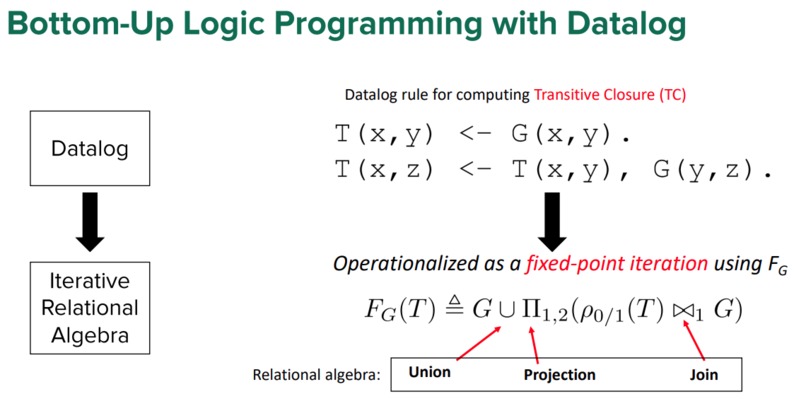 Bottom-Up Logic Programming with Datalog

Datalog

Iterative Relational Algebra

Datalog rule for computing Transitive Closure (TC)

T(x,y) <- G(x,y).
T(x,z) <- T(x,y), G(y,z).

Operationalized as a fixed-point iteration using $F_G$

$F_G(T) \triangleq G \cup \Pi_{1,2}(\rho_{0/1}(T) \bowtie_1 G)$

Relational algebra: Union Projection Join